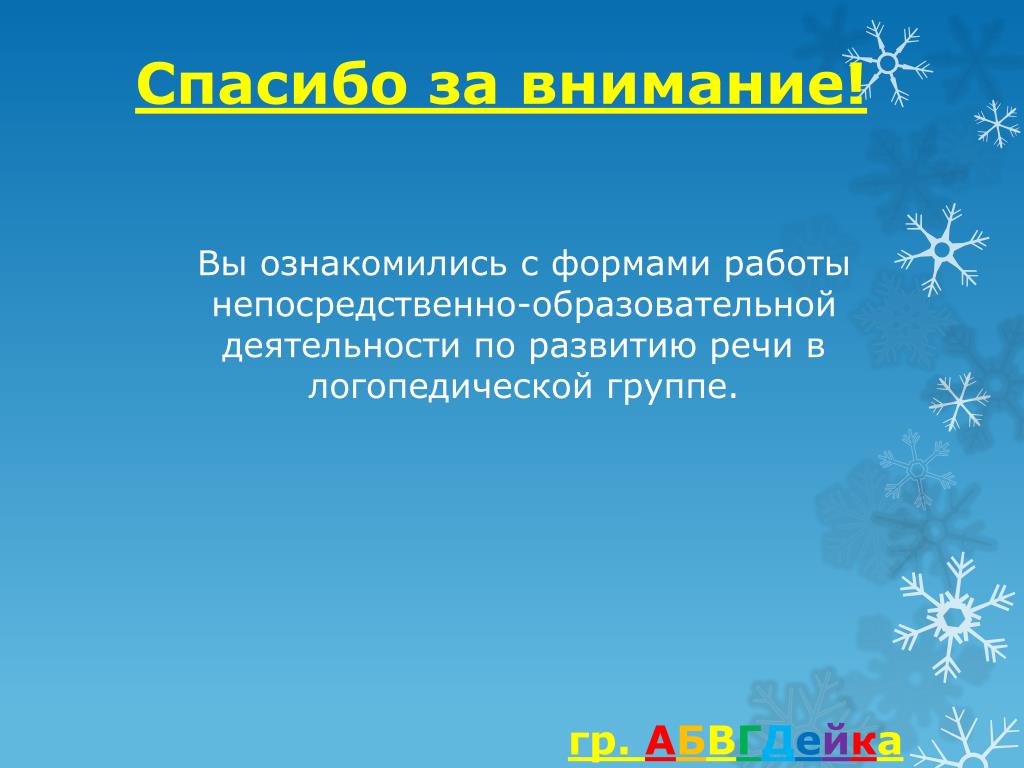 Спасибо за внимание!

Вы ознакомились с формами работы непосредственно-образовательной деятельности по развитию речи в логопедической группе.

гр. АБВГДейка